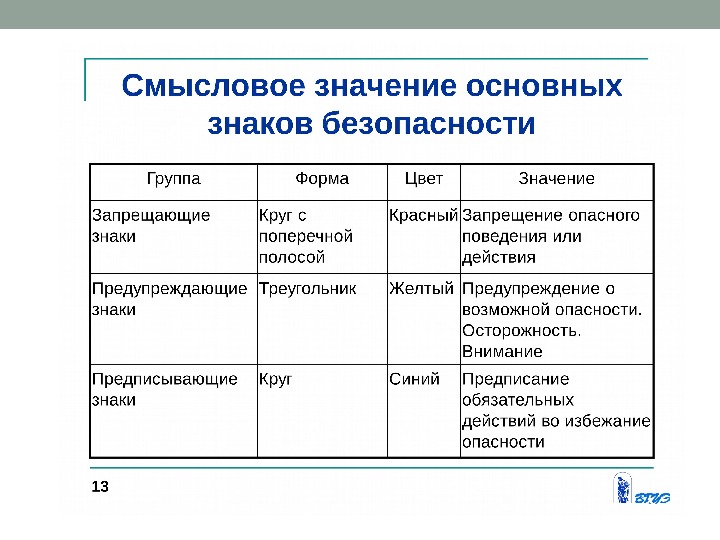 Смысловое значение основных знаков безопасности

| Группа | Форма | Цвет | Значение |
|---|---|---|---|
| Запрещающие знаки | Круг с поперечной полосой | Красный | Запрещение опасного поведения или действия |
| Предупреждающие знаки | Треугольник | Желтый | Предупреждение о возможной опасности. Осторожность. Внимание |
| Предписывающие знаки | Круг | Синий | Предписание обязательных действий во избежание опасности |

13

ВТУЗ